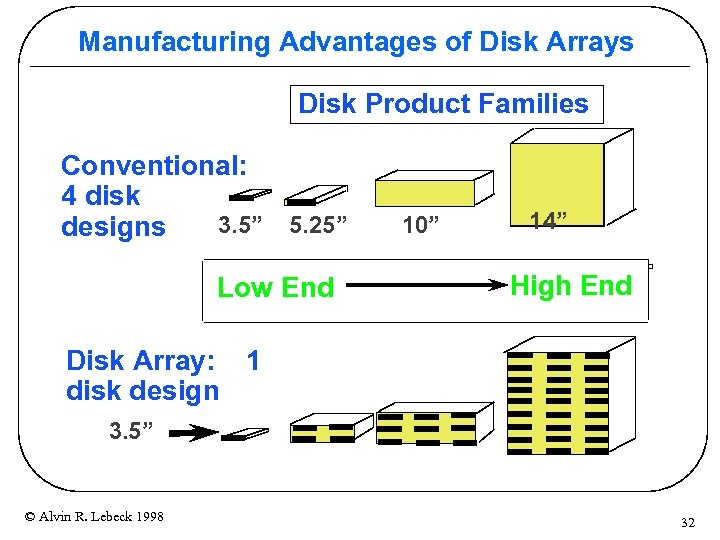 Manufacturing Advantages of Disk Arrays

Disk Product Families

Conventional: 4 disk designs

3.5” 5.25” 10” 14”

Low End High End

Disk Array: 1 disk design

3.5”

© Alvin R. Lebeck 1998

32